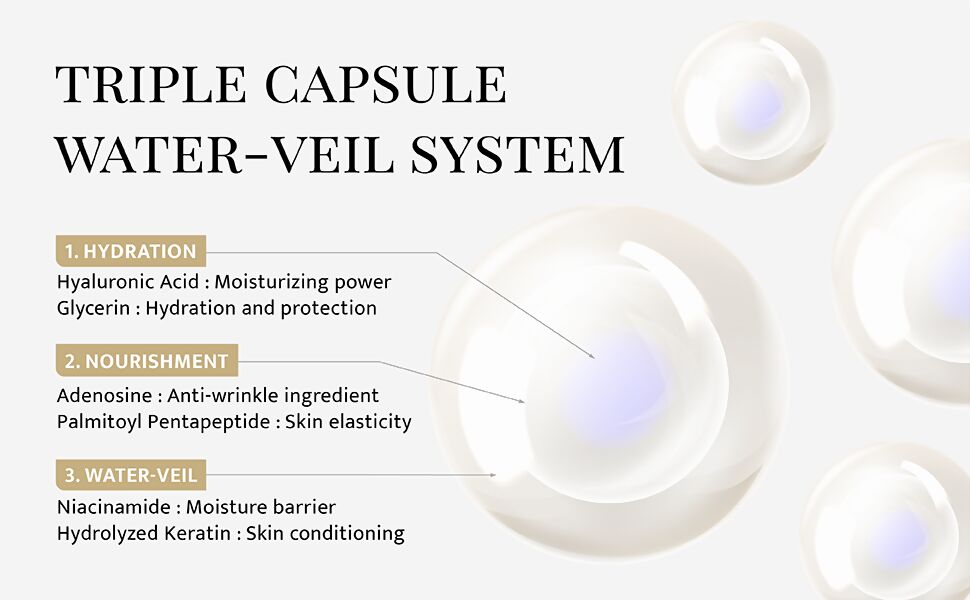 TRIPLE CAPSULE WATER-VEIL SYSTEM

1. HYDRATION
Hyaluronic Acid : Moisturizing power
Glycerin : Hydration and protection

2. NOURISHMENT
Adenosine : Anti-wrinkle ingredient
Palmitoyl Pentapeptide : Skin elasticity

3. WATER-VEIL
Niacinamide : Moisture barrier
Hydrolyzed Keratin : Skin conditioning